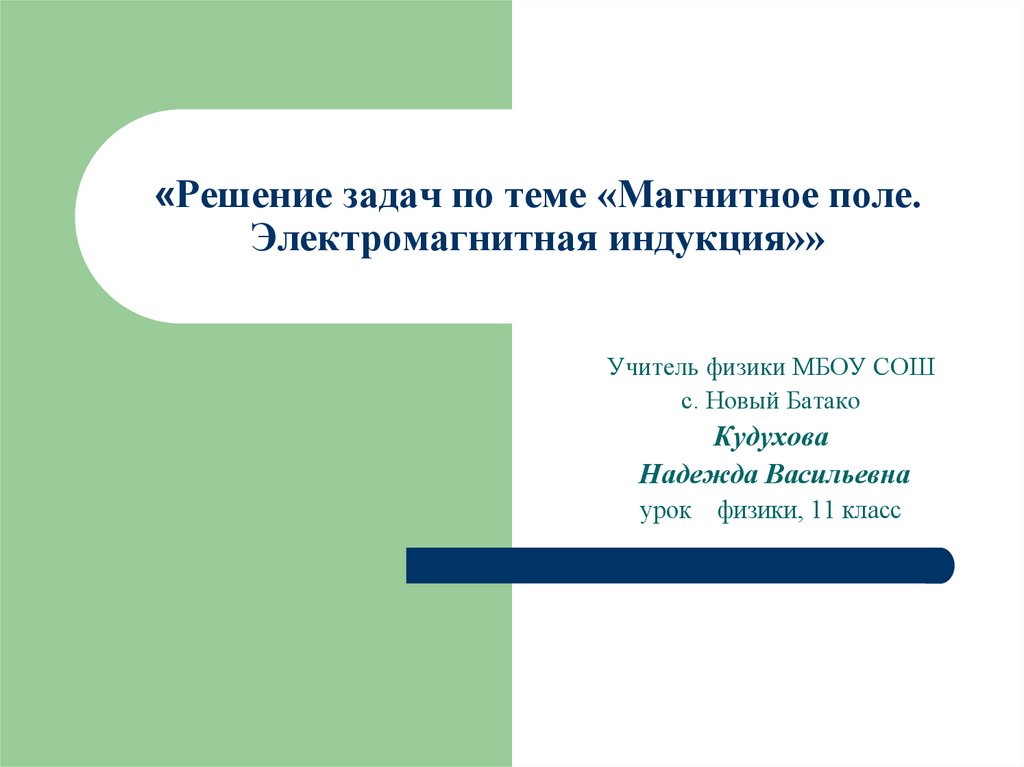 «Решение задач по теме «Магнитное поле. Электромагнитная индукция»»

Учитель физики МБОУ СОШ
с. Новый Батако
Кудухова
Надежда Васильевна
урок физики, 11 класс